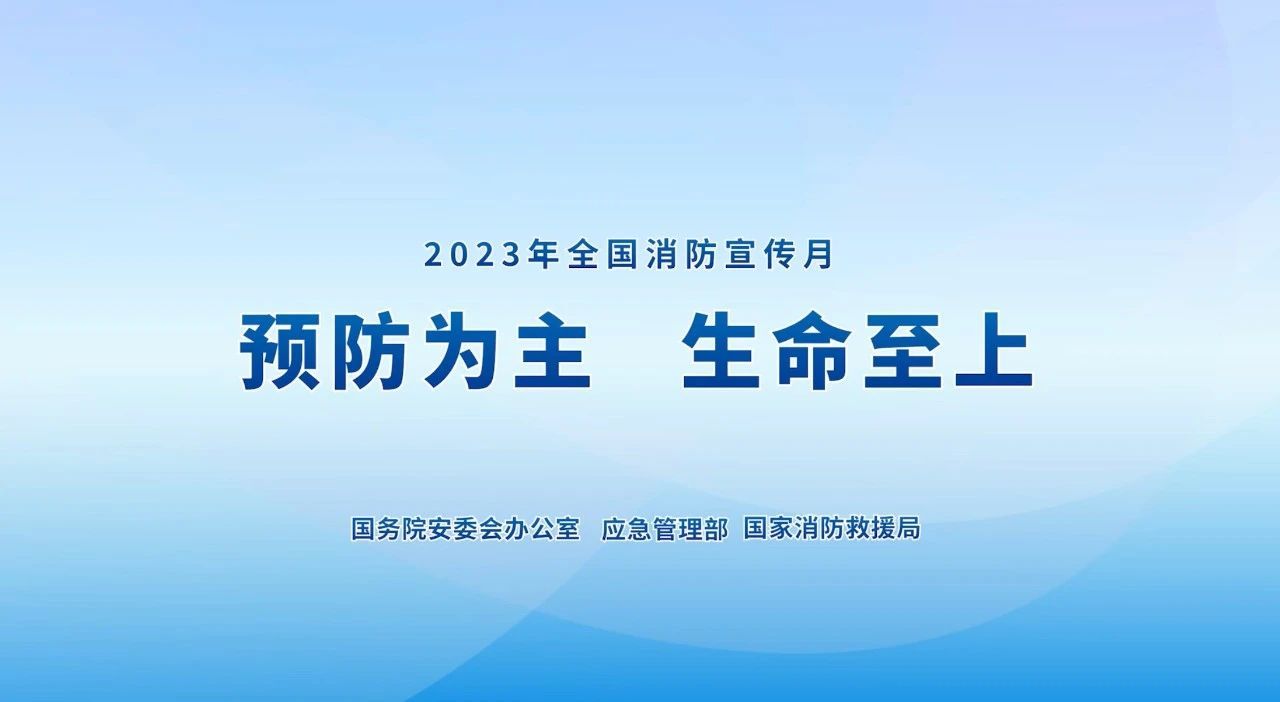 2023年全国消防宣传月

预防为主　生命至上

国务院安委会办公室　应急管理部　国家消防救援局